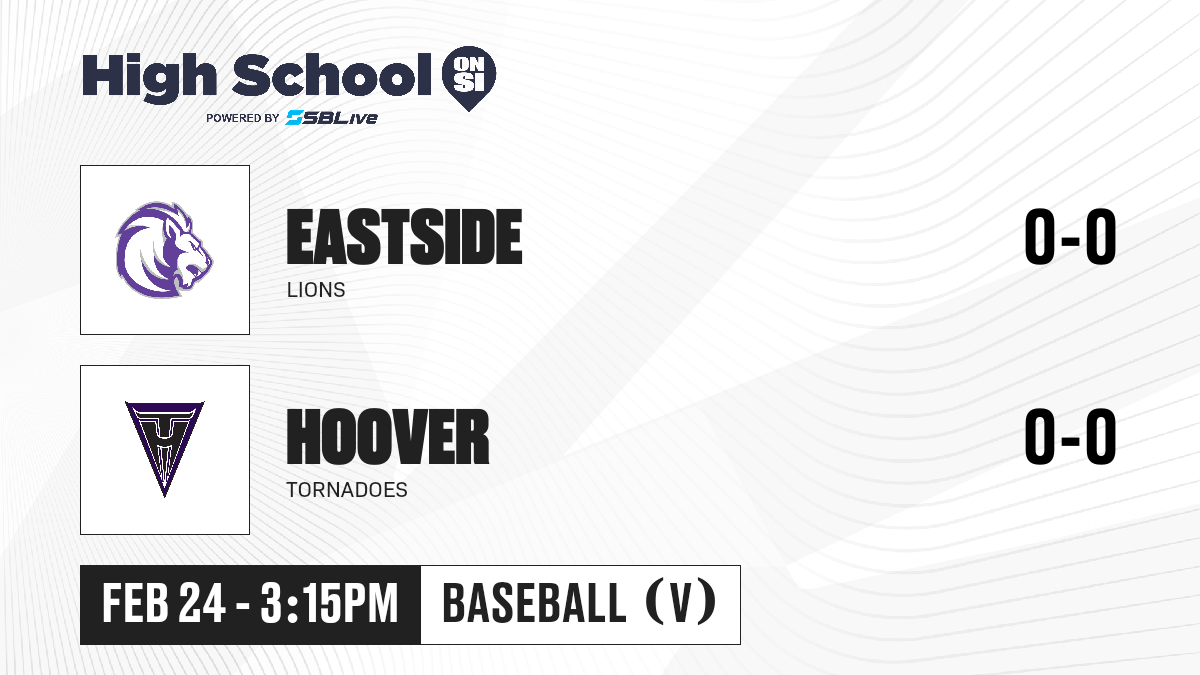 High School ON SI
POWERED BY SBLive

EASTSIDE
LIONS
0-0

HOOVER
TORNADOES
0-0

FEB 24 - 3:15PM
BASEBALL (V)